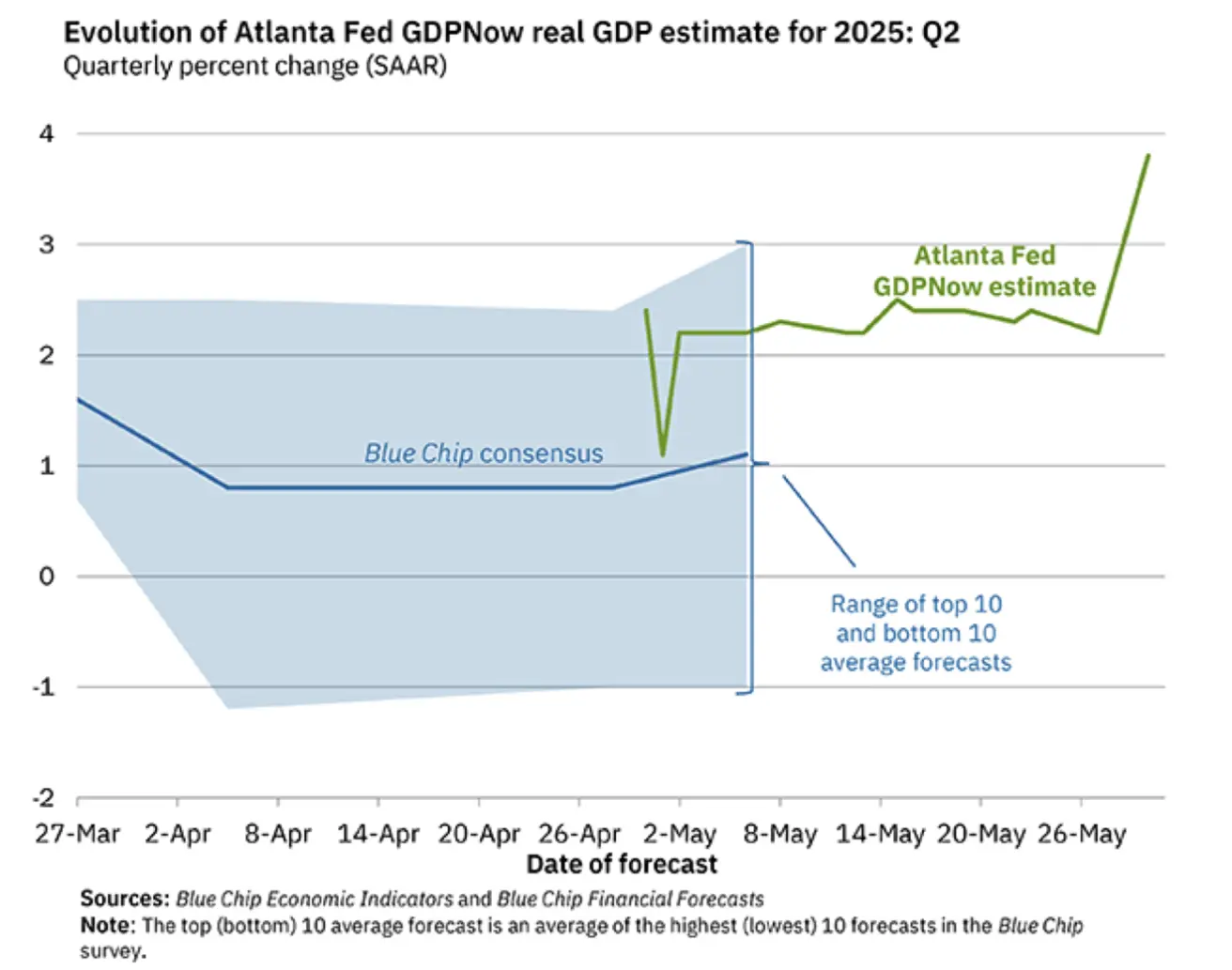 Evolution of Atlanta Fed GDPNow real GDP estimate for 2025: Q2
Quarterly percent change (SAAR)

4
3
2
1
0
-1
-2

Atlanta Fed GDPNow estimate

Blue Chip consensus

Range of top 10 and bottom 10 average forecasts

27-Mar 2-Apr 8-Apr 14-Apr 20-Apr 26-Apr 2-May 8-May 14-May 20-May 26-May
Date of forecast

Sources: Blue Chip Economic Indicators and Blue Chip Financial Forecasts
Note: The top (bottom) 10 average forecast is an average of the highest (lowest) 10 forecasts in the Blue Chip survey.